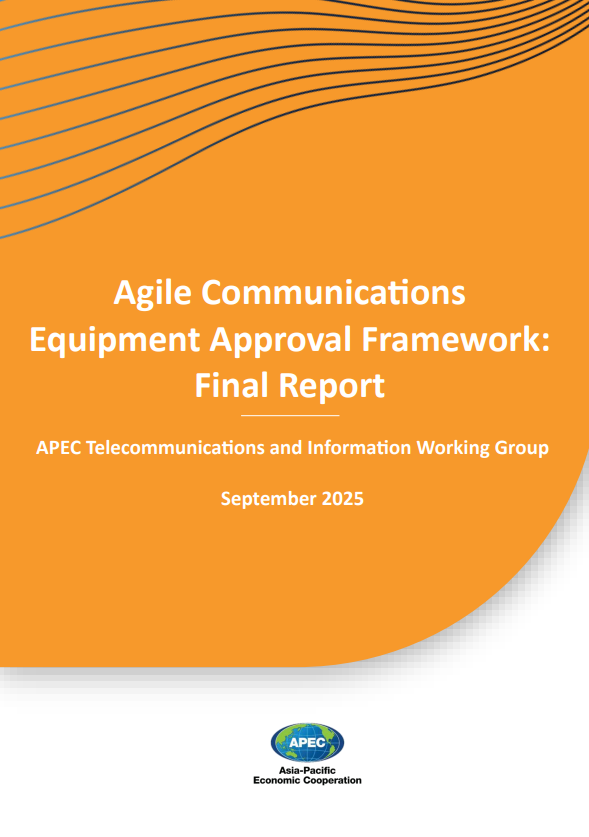 Agile Communications Equipment Approval Framework: Final Report

APEC Telecommunications and Information Working Group

September 2025

APEC

Asia-Pacific Economic Cooperation